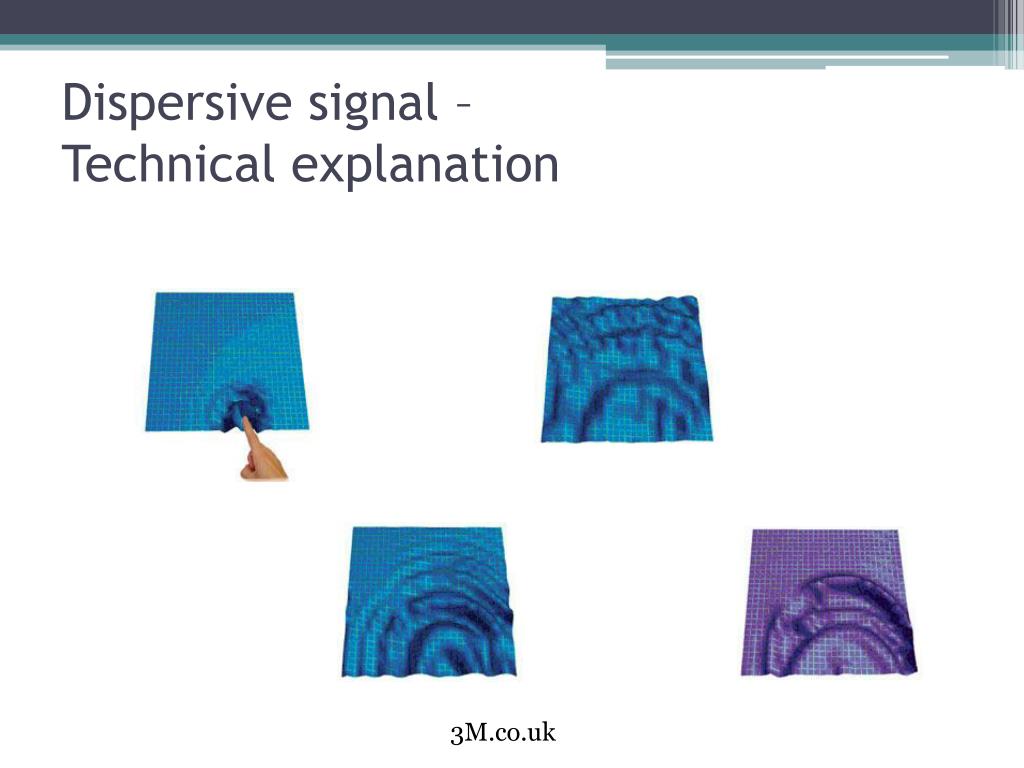 Dispersive signal – Technical explanation

3M.co.uk